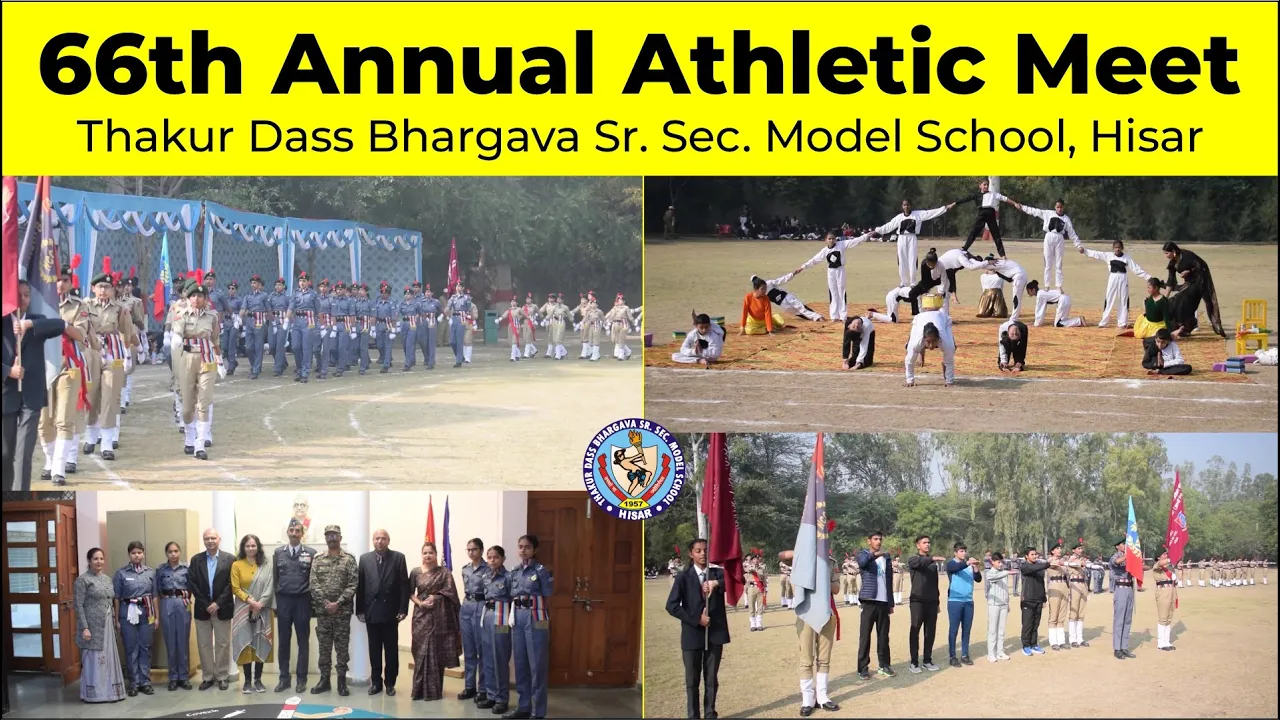 66th Annual Athletic Meet
Thakur Dass Bhargava Sr. Sec. Model School, Hisar

THAKUR DASS BHARGAVA SR. SEC. MODEL SCHOOL
1957
HISAR